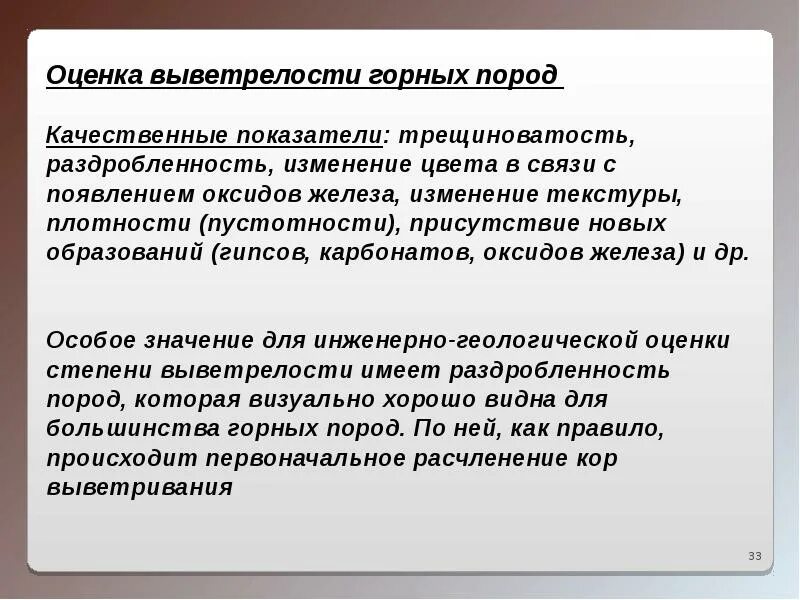 Оценка выветрелости горных пород

Качественные показатели: трещиноватость, раздробленность, изменение цвета в связи с появлением оксидов железа, изменение текстуры, плотности (пустотности), присутствие новых образований (гипсов, карбонатов, оксидов железа) и др.

Особое значение для инженерно-геологической оценки степени выветрелости имеет раздробленность пород, которая визуально хорошо видна для большинства горных пород. По ней, как правило, происходит первоначальное расчленение кор выветривания

33